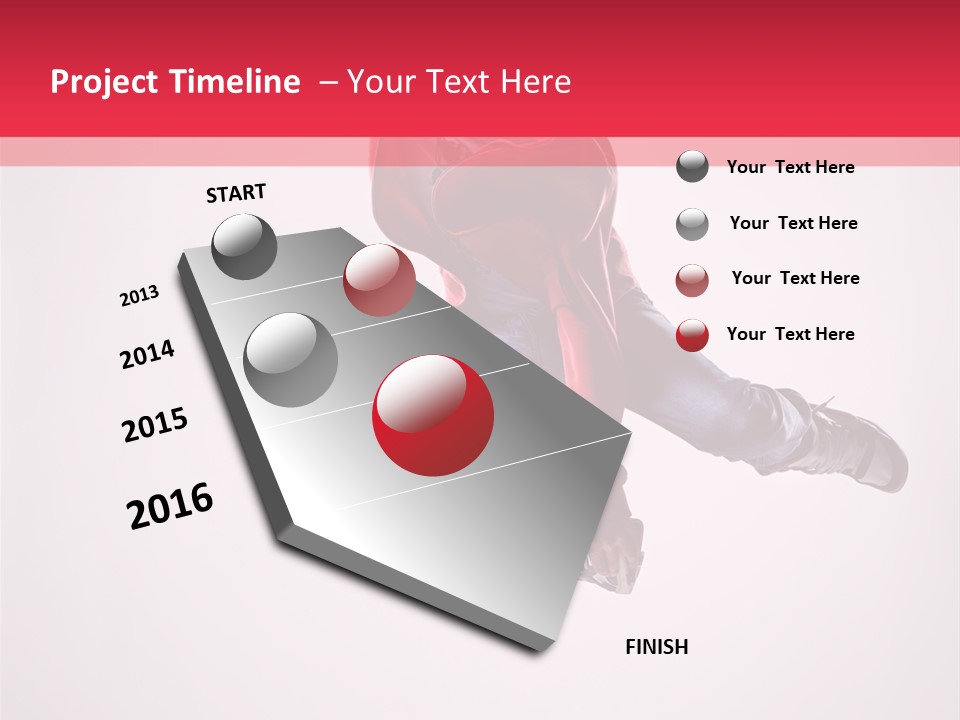 Project Timeline – Your Text Here

START

2013

2014

2015

2016

FINISH

Your Text Here

Your Text Here

Your Text Here

Your Text Here